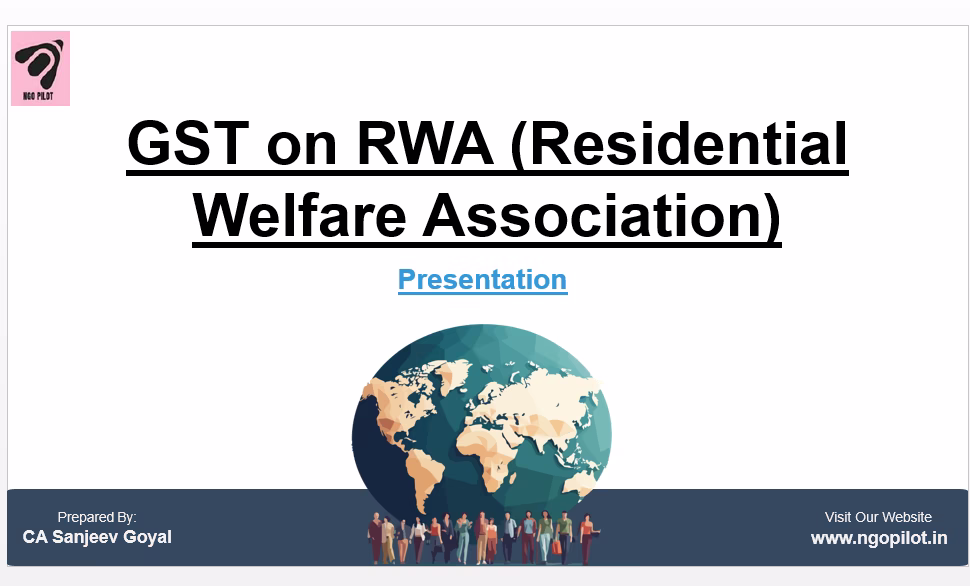 NGO PILOT

GST on RWA (Residential Welfare Association)

Presentation

Prepared By:
CA Sanjeev Goyal

Visit Our Website
www.ngopilot.in